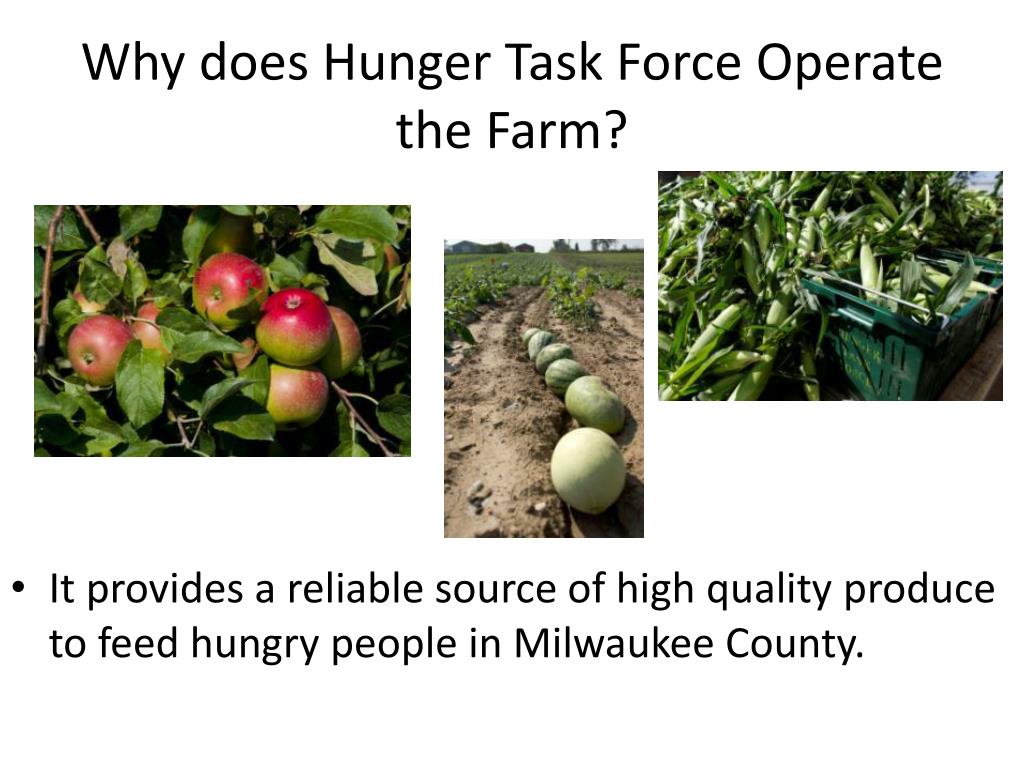 Why does Hunger Task Force Operate the Farm?

• It provides a reliable source of high quality produce to feed hungry people in Milwaukee County.